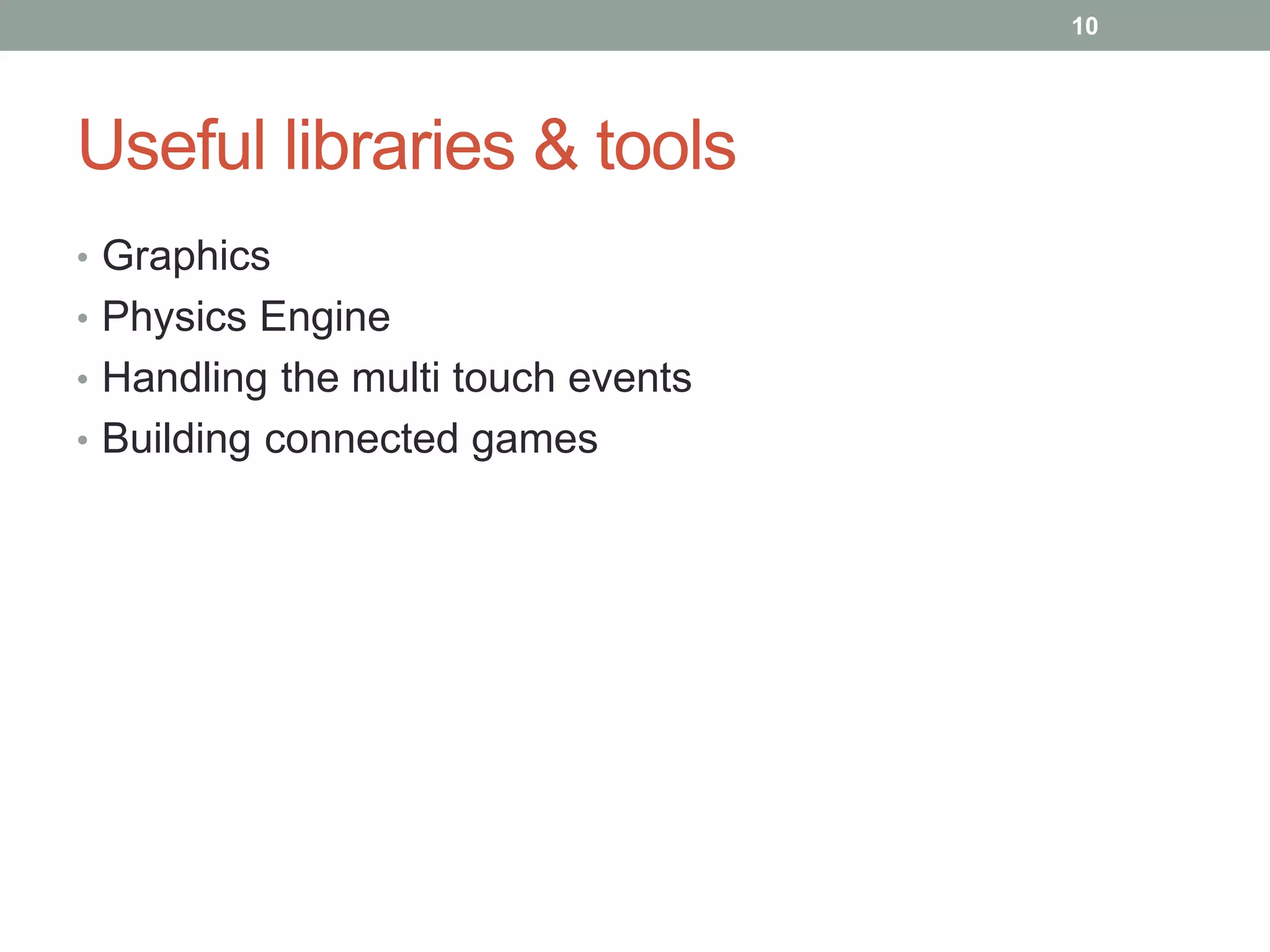 10

Useful libraries & tools

• Graphics
• Physics Engine
• Handling the multi touch events
• Building connected games